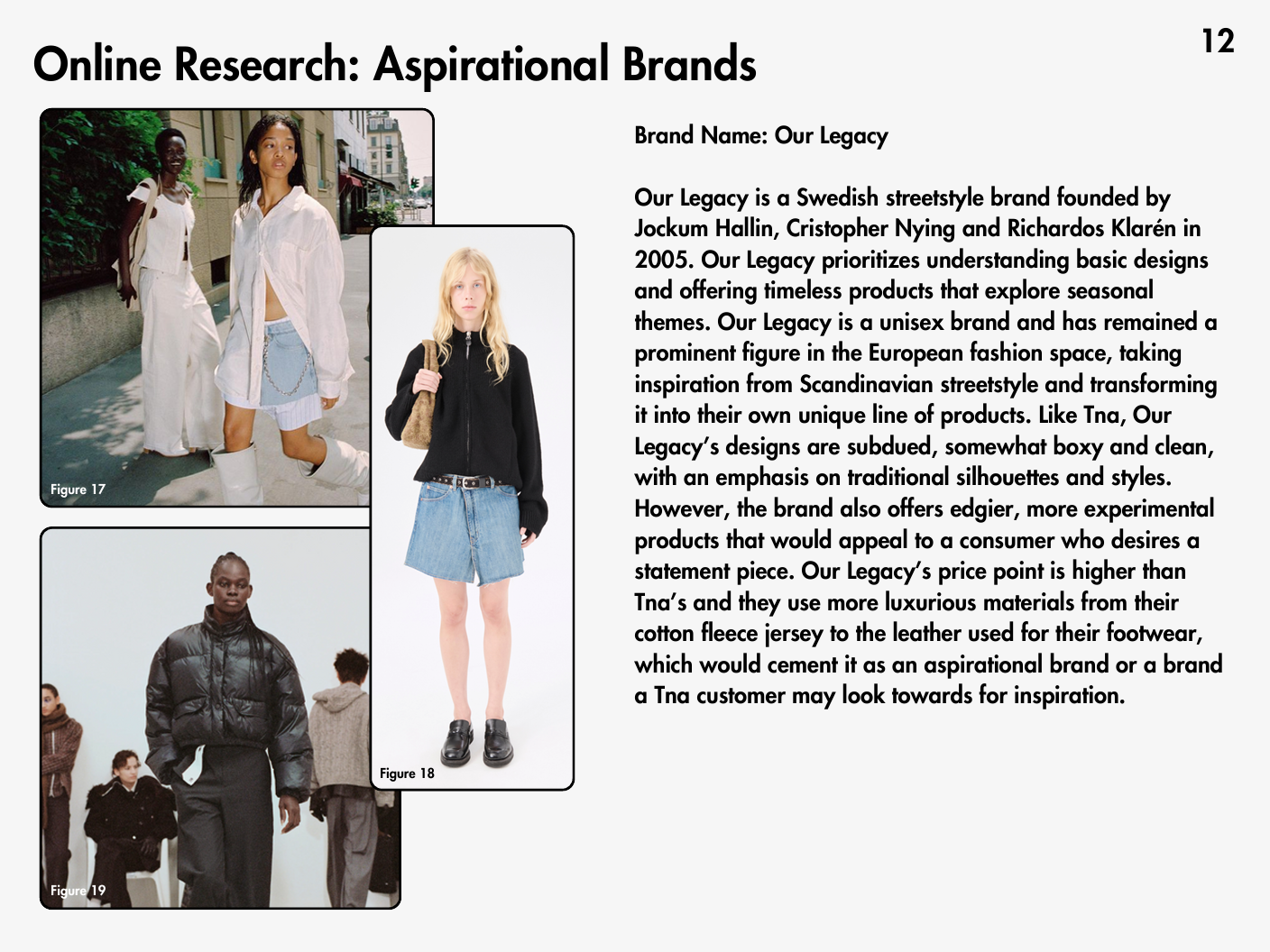 Online Research: Aspirational Brands

12

Figure 17

Figure 18

Figure 19

Brand Name: Our Legacy

Our Legacy is a Swedish streetstyle brand founded by Jockum Hallin, Cristopher Nying and Richardos Klarén in 2005. Our Legacy prioritizes understanding basic designs and offering timeless products that explore seasonal themes. Our Legacy is a unisex brand and has remained a prominent figure in the European fashion space, taking inspiration from Scandinavian streetstyle and transforming it into their own unique line of products. Like Tna, Our Legacy's designs are subdued, somewhat boxy and clean, with an emphasis on traditional silhouettes and styles. However, the brand also offers edgier, more experimental products that would appeal to a consumer who desires a statement piece. Our Legacy's price point is higher than Tna's and they use more luxurious materials from their cotton fleece jersey to the leather used for their footwear, which would cement it as an aspirational brand or a brand a Tna customer may look towards for inspiration.